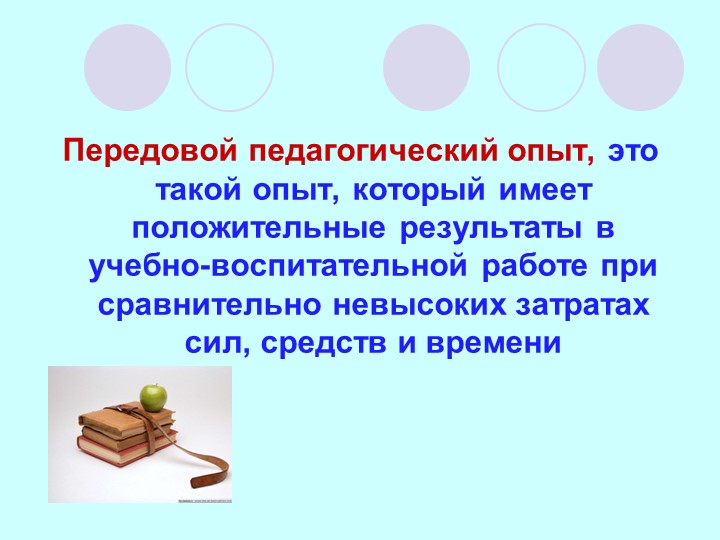 Передовой педагогический опыт, это такой опыт, который имеет положительные результаты в учебно-воспитательной работе при сравнительно невысоких затратах сил, средств и времени